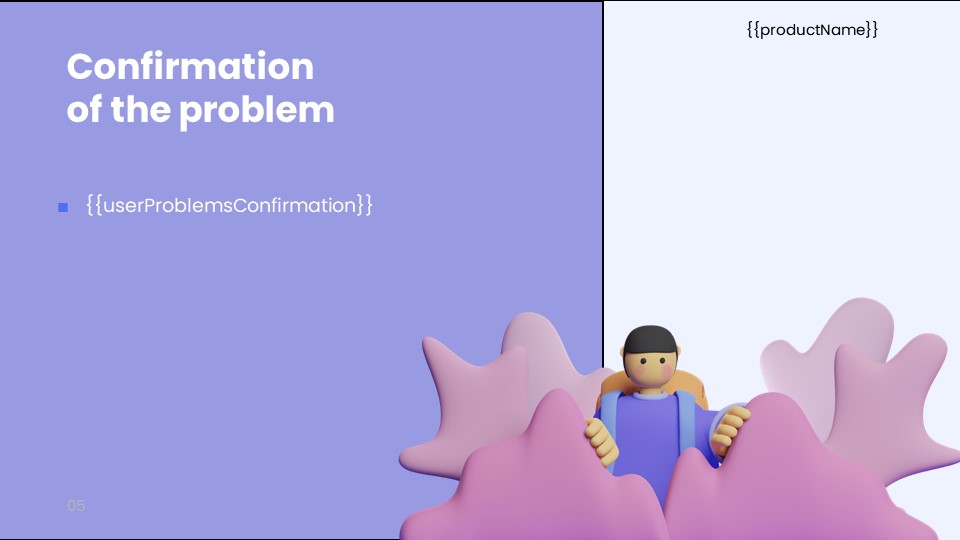 {{productName}}

Confirmation of the problem

{{userProblemsConfirmation}}

05